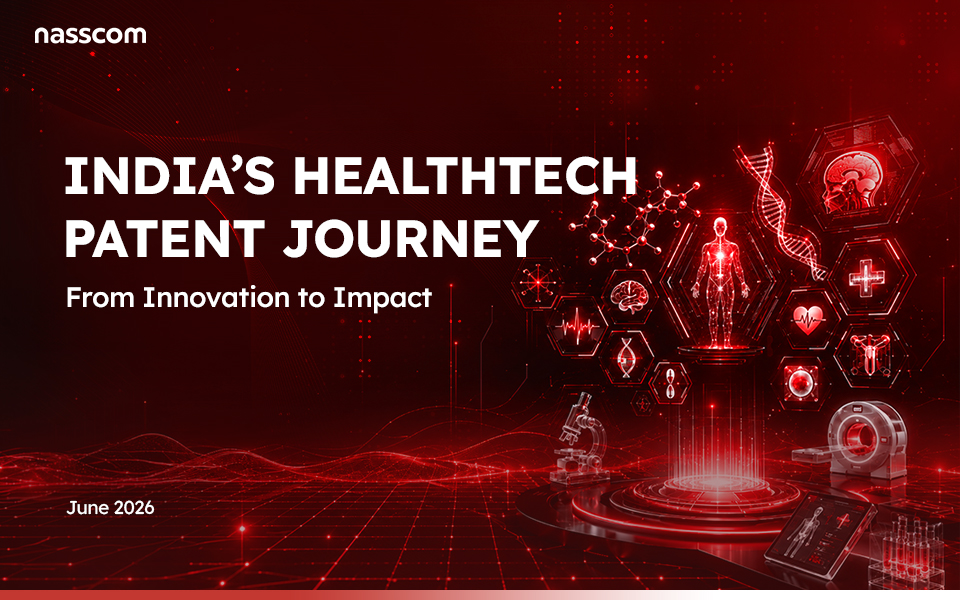 nasscom

INDIA'S HEALTHTECH PATENT JOURNEY

From Innovation to Impact

June 2026